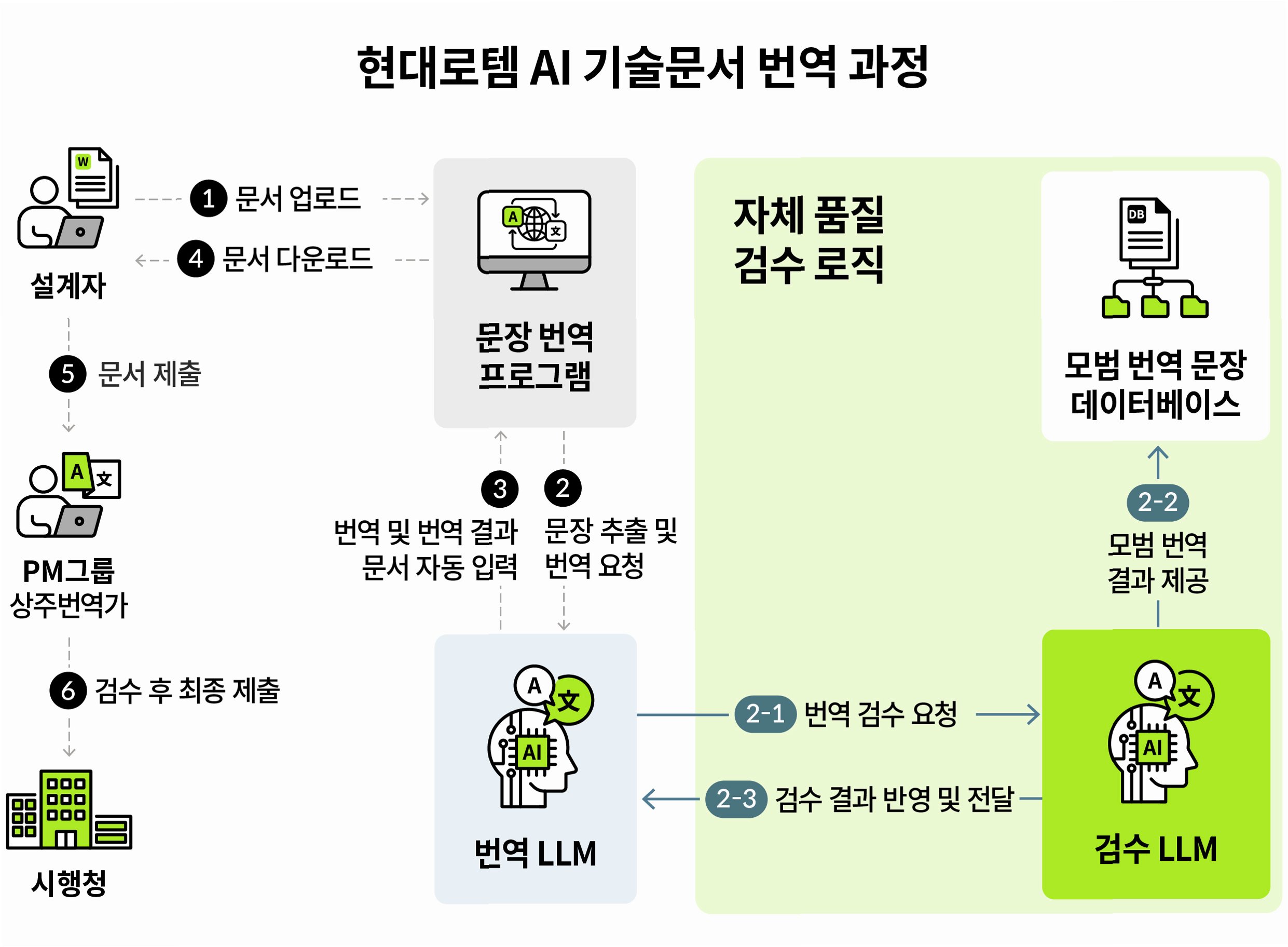 현대로템 AI 기술문서 번역 과정

W

설계자

1 문서 업로드

4 문서 다운로드

5 문서 제출

A 文

PM그룹
상주번역가

6 검수 후 최종 제출

시행청

A 文

문장 번역
프로그램

3
번역 및 번역 결과
문서 자동 입력

2
문장 추출 및
번역 요청

A 文 AI

번역 LLM

자체 품질
검수 로직

DB

모범 번역 문장
데이터베이스

2-2
모범 번역
결과 제공

2-1 번역 검수 요청

2-3 검수 결과 반영 및 전달

A 文 AI

검수 LLM